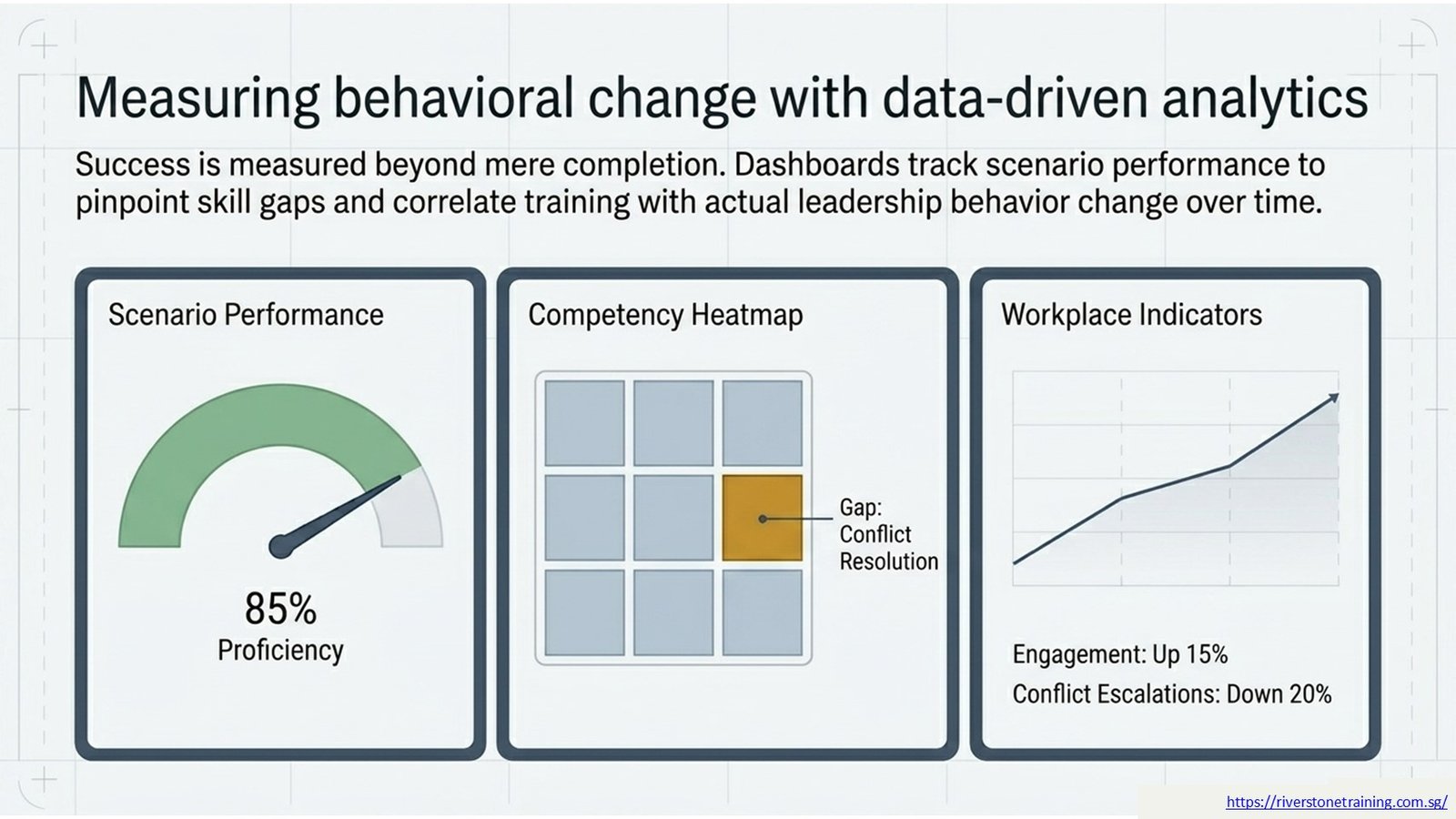 Measuring behavioral change with data-driven analytics

Success is measured beyond mere completion. Dashboards track scenario performance to pinpoint skill gaps and correlate training with actual leadership behavior change over time.

Scenario Performance

85%
Proficiency

Competency Heatmap

Gap:
Conflict
Resolution

Workplace Indicators

Engagement: Up 15%
Conflict Escalations: Down 20%

https://riverstonetraining.com.sg/